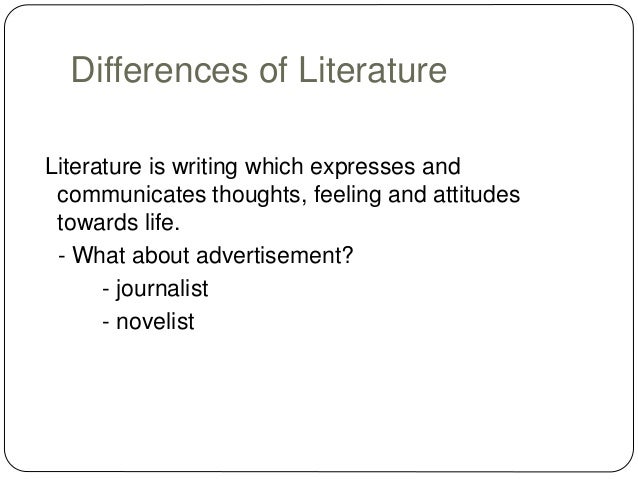 Differences of Literature

Literature is writing which expresses and communicates thoughts, feeling and attitudes towards life.

- What about advertisement?

- journalist

- novelist